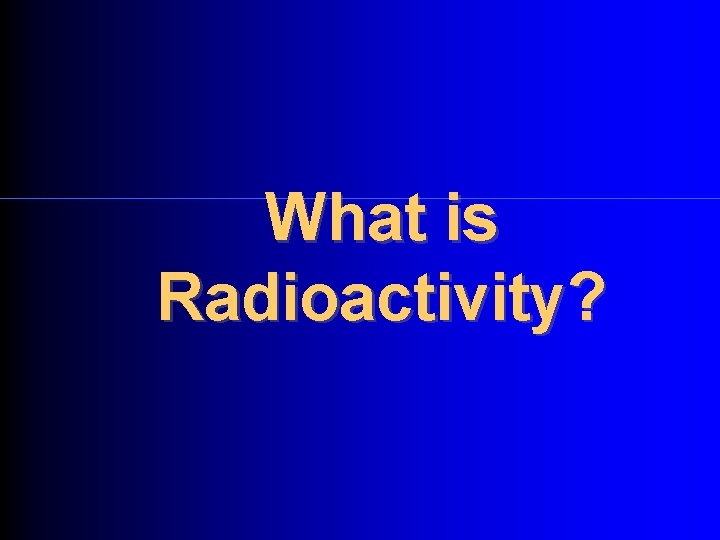 What is Radioactivity?